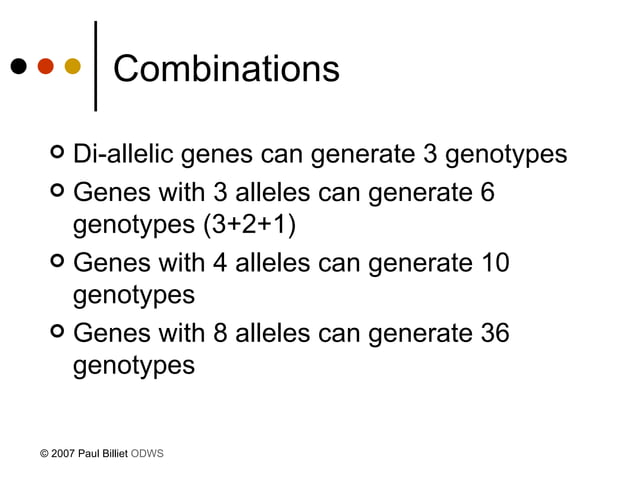 Combinations

Di-allelic genes can generate 3 genotypes

Genes with 3 alleles can generate 6 genotypes (3+2+1)

Genes with 4 alleles can generate 10 genotypes

Genes with 8 alleles can generate 36 genotypes

© 2007 Paul Billiet ODWS